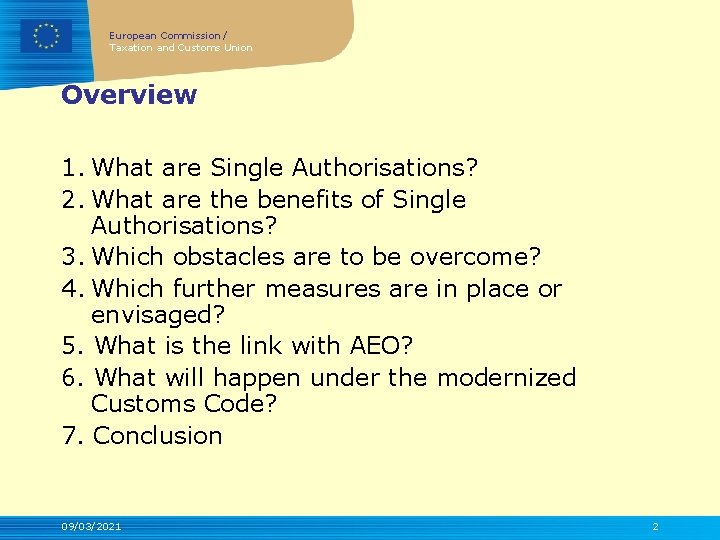 European Commission /
Taxation and Customs Union

Overview

1. What are Single Authorisations?
2. What are the benefits of Single Authorisations?
3. Which obstacles are to be overcome?
4. Which further measures are in place or envisaged?
5. What is the link with AEO?
6. What will happen under the modernized Customs Code?
7. Conclusion

09/03/2021

2